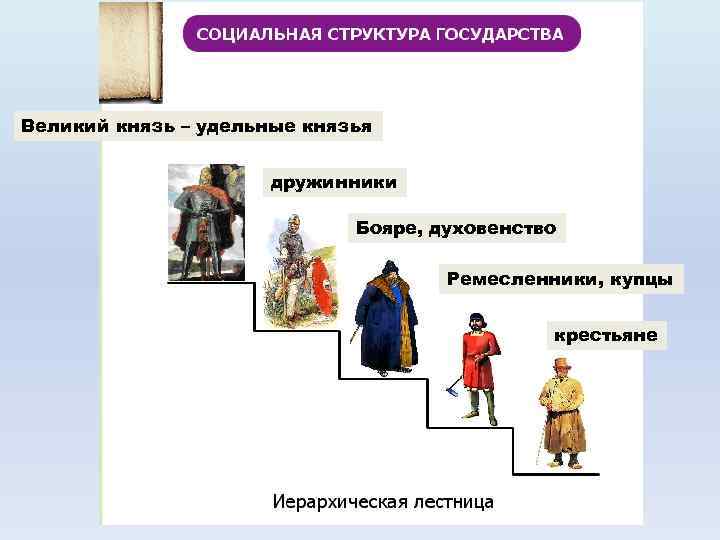 СОЦИАЛЬНАЯ СТРУКТУРА ГОСУДАРСТВА

Великий князь – удельные князья

дружинники

Бояре, духовенство

Ремесленники, купцы

крестьяне

Иерархическая лестница